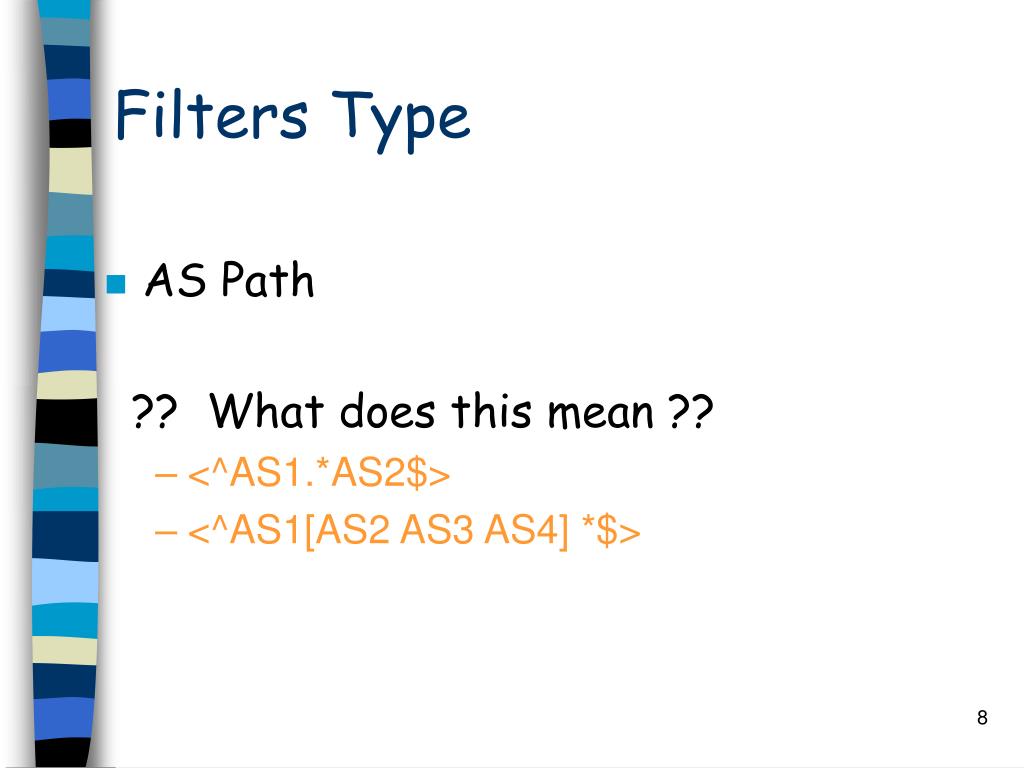 Filters Type

AS Path

?? What does this mean ??

– <^AS1.*AS2$>

– <^AS1[AS2 AS3 AS4] *$>

8